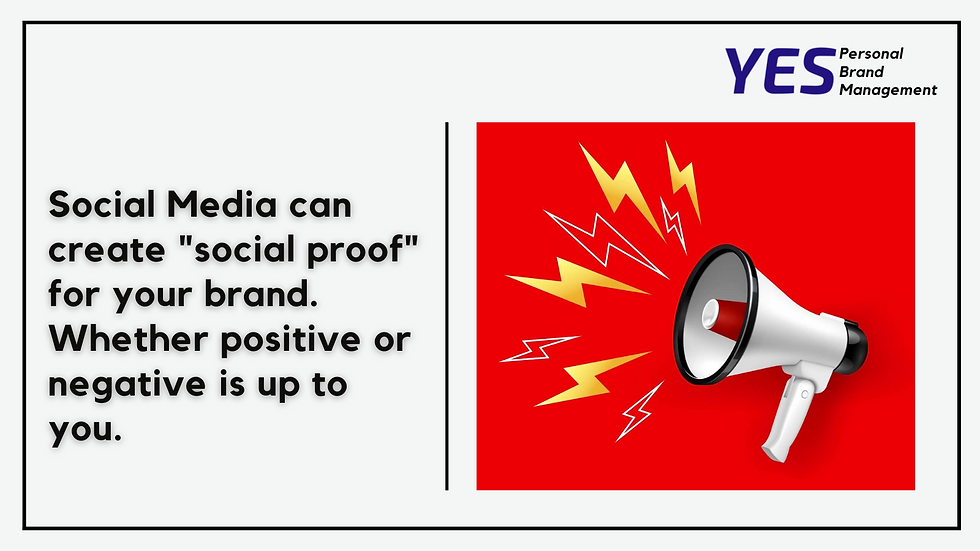 YES Personal Brand Management

Social Media can create "social proof" for your brand. Whether positive or negative is up to you.